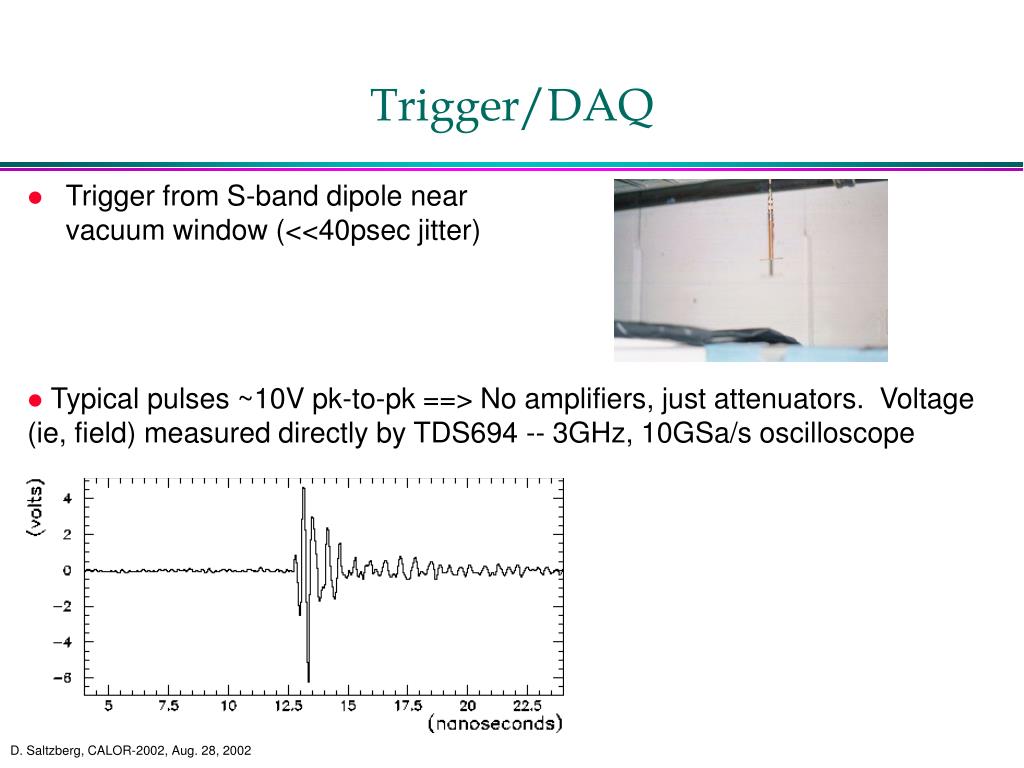 Trigger/DAQ

● Trigger from S-band dipole near vacuum window (<<40psec jitter)

● Typical pulses ~10V pk-to-pk ==> No amplifiers, just attenuators. Voltage (ie, field) measured directly by TDS694 -- 3GHz, 10GSa/s oscilloscope

(volts)
4
2
0
−2
−4
−6
5
7.5
10
12.5
15
17.5
20
22.5
(nanoseconds)

D. Saltzberg, CALOR-2002, Aug. 28, 2002